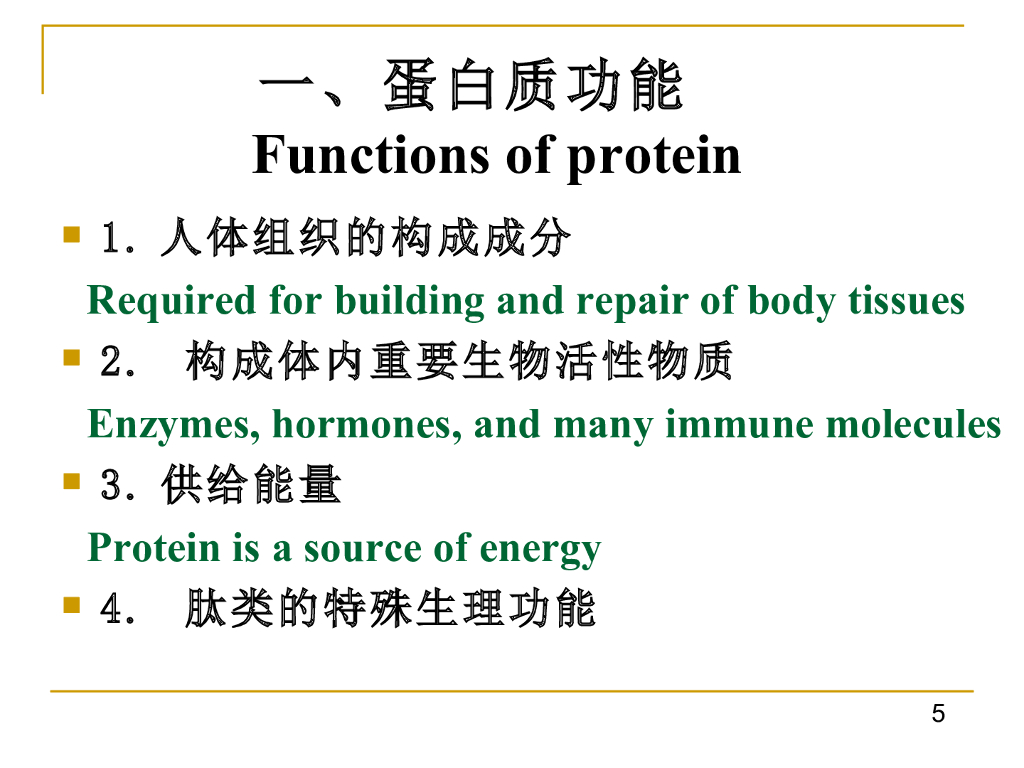 一、蛋白质功能
Functions of protein

1. 人体组织的构成成分
Required for building and repair of body tissues

2. 构成体内重要生物活性物质
Enzymes, hormones, and many immune molecules

3. 供给能量
Protein is a source of energy

4. 肽类的特殊生理功能

5